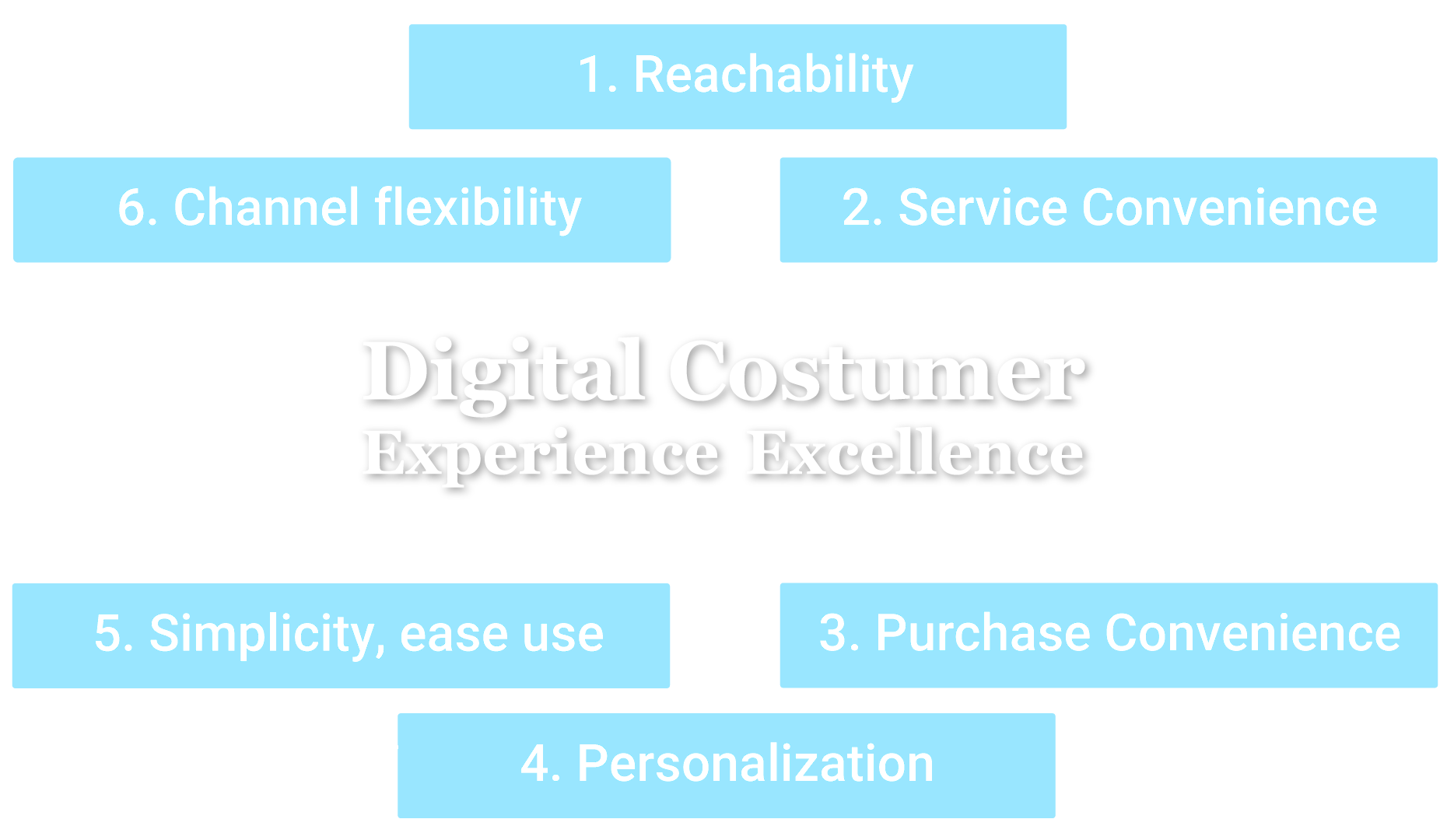 1. Reachability

6. Channel flexibility

2. Service Convenience

Digital Costumer
Experience Excellence

5. Simplicity, ease use

3. Purchase Convenience

4. Personalization